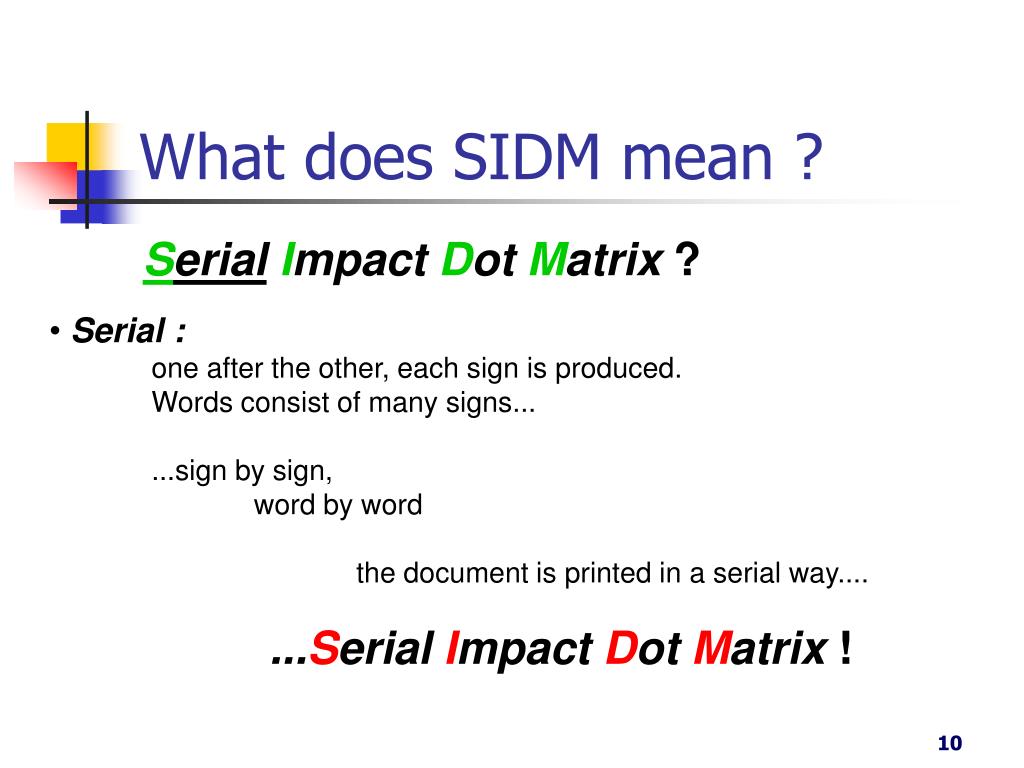 What does SIDM mean ?

Serial Impact Dot Matrix ?

• Serial :

one after the other, each sign is produced.
Words consist of many signs...

...sign by sign,
word by word

the document is printed in a serial way....

...Serial Impact Dot Matrix !

10